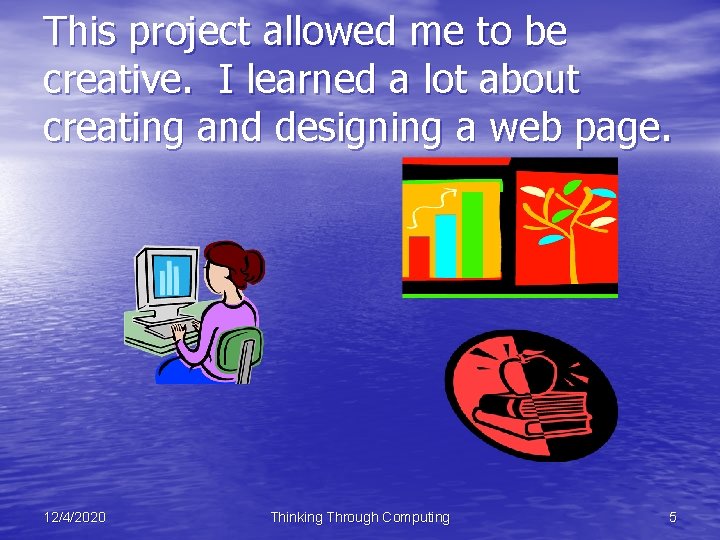 This project allowed me to be creative.  I learned a lot about creating and designing a web page.

12/4/2020

Thinking Through Computing

5